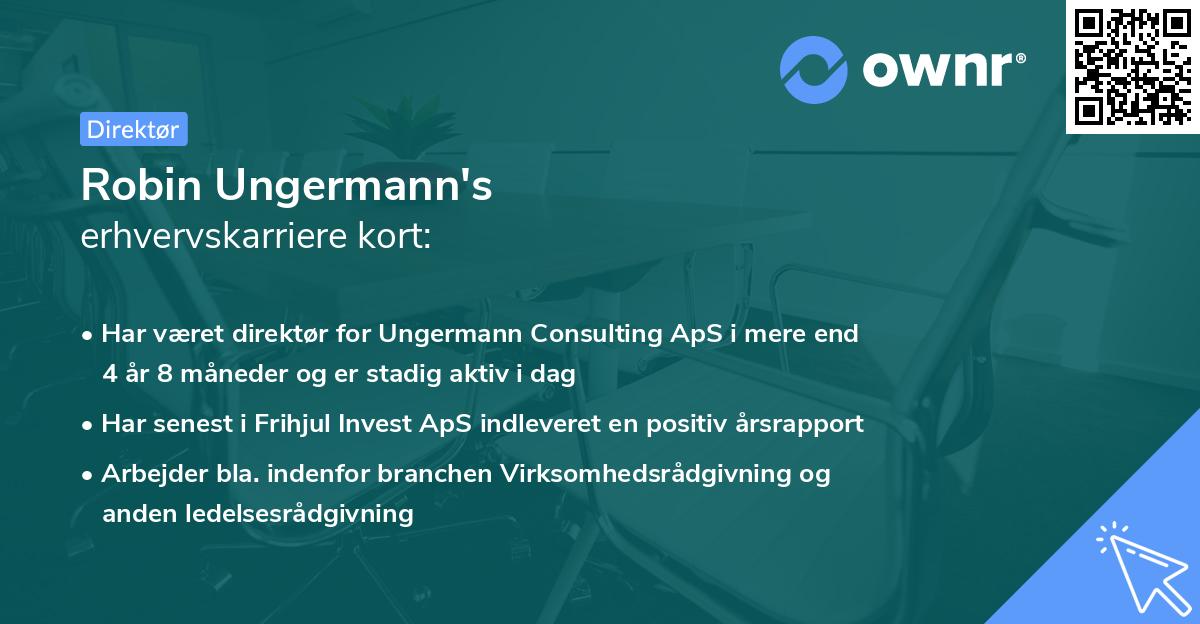 ownr®

Direktør

Robin Ungermann's
erhvervskarriere kort:

• Har været direktør for Ungermann Consulting ApS i mere end 4 år 8 måneder og er stadig aktiv i dag
• Har senest i Frihjul Invest ApS indleveret en positiv årsrapport
• Arbejder bla. indenfor branchen Virksomhedsrådgivning og anden ledelsesrådgivning